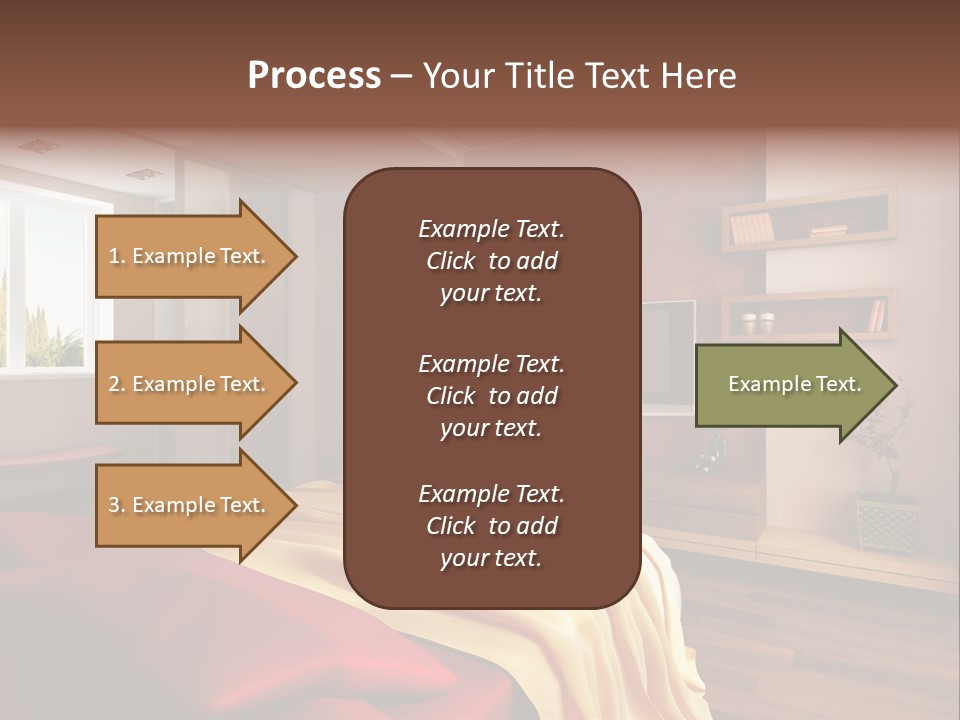 Process – Your Title Text Here

1. Example Text.

2. Example Text.

3. Example Text.

Example Text. Click to add your text.

Example Text. Click to add your text.

Example Text. Click to add your text.

Example Text.